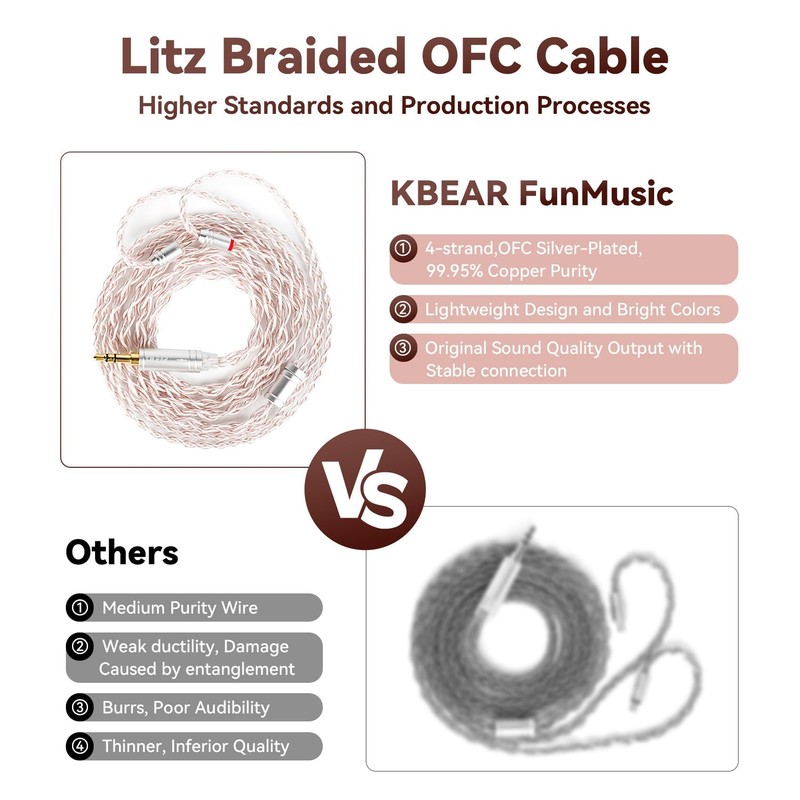 Litz Braided OFC Cable

Higher Standards and Production Processes

KBEAR FunMusic

① 4-strand,OFC Silver-Plated, 99.95% Copper Purity

② Lightweight Design and Bright Colors

③ Original Sound Quality Output with Stable connection

VS

Others

① Medium Purity Wire

② Weak ductility, Damage Caused by entanglement

③ Burrs, Poor Audibility

④ Thinner, Inferior Quality